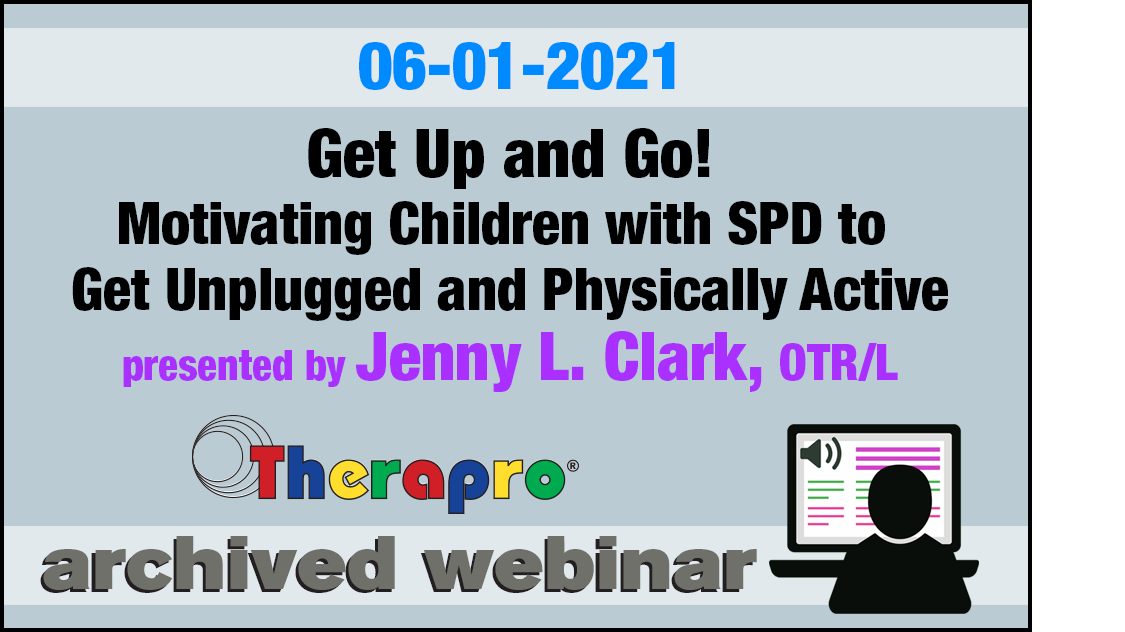 06-01-2021

Get Up and Go!
Motivating Children with SPD to Get Unplugged and Physically Active

presented by Jenny L. Clark, OTR/L

Therapro®

archived webinar